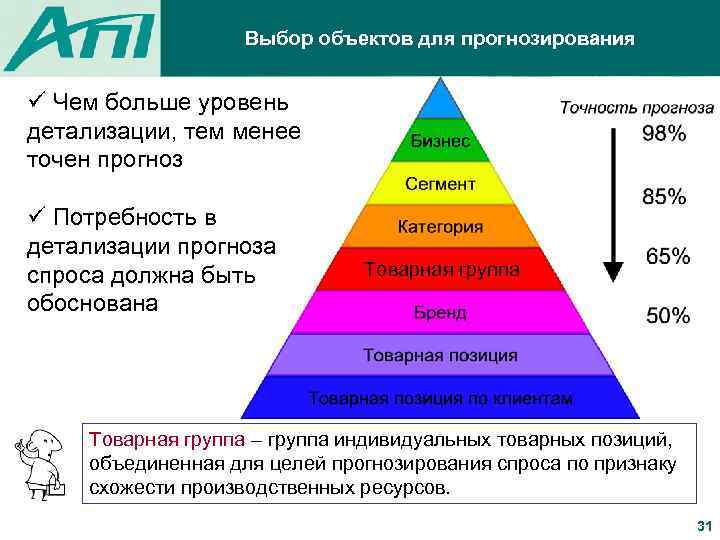 АПІ

Выбор объектов для прогнозирования

✓ Чем больше уровень детализации, тем менее точен прогноз

✓ Потребность в детализации прогноза спроса должна быть обоснована

Бизнес
Сегмент
Категория
Товарная группа
Бренд
Товарная позиция
Товарная позиция по клиентам

Точность прогноза
98%
85%
65%
50%

Товарная группа – группа индивидуальных товарных позиций, объединенная для целей прогнозирования спроса по признаку схожести производственных ресурсов.

31